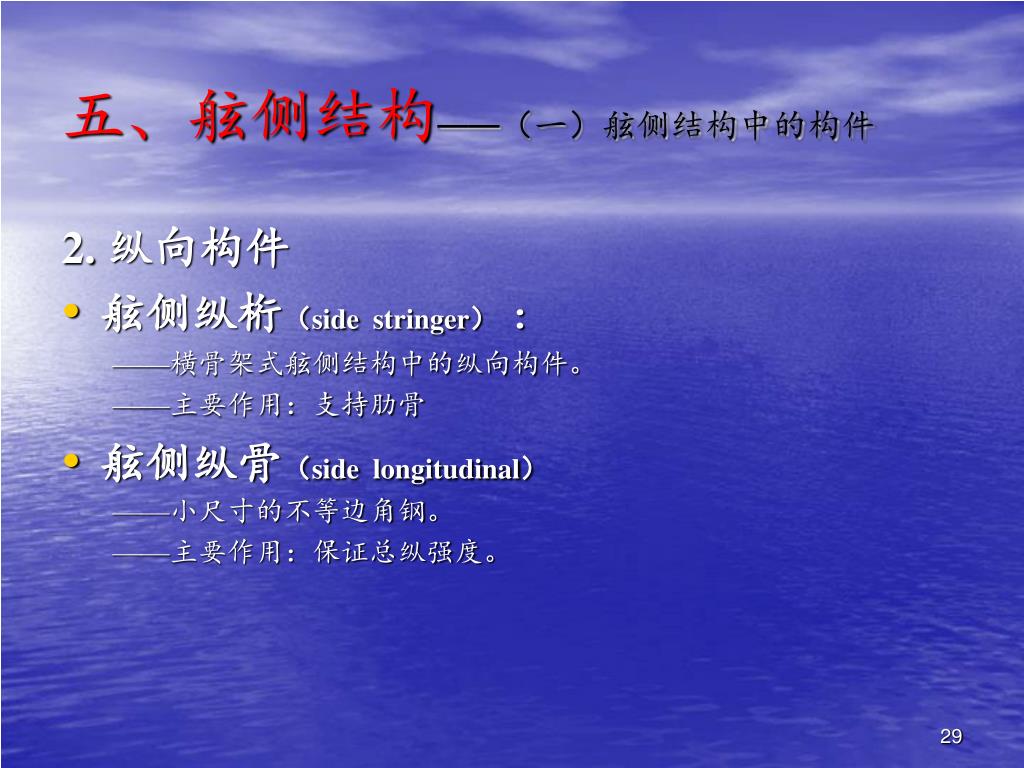 五、舷侧结构——（一）舷侧结构中的构件

2. 纵向构件

• 舷侧纵桁（side stringer）：

——横骨架式舷侧结构中的纵向构件。

——主要作用：支持肋骨

• 舷侧纵骨（side longitudinal）

——小尺寸的不等边角钢。

——主要作用：保证总纵强度。

29